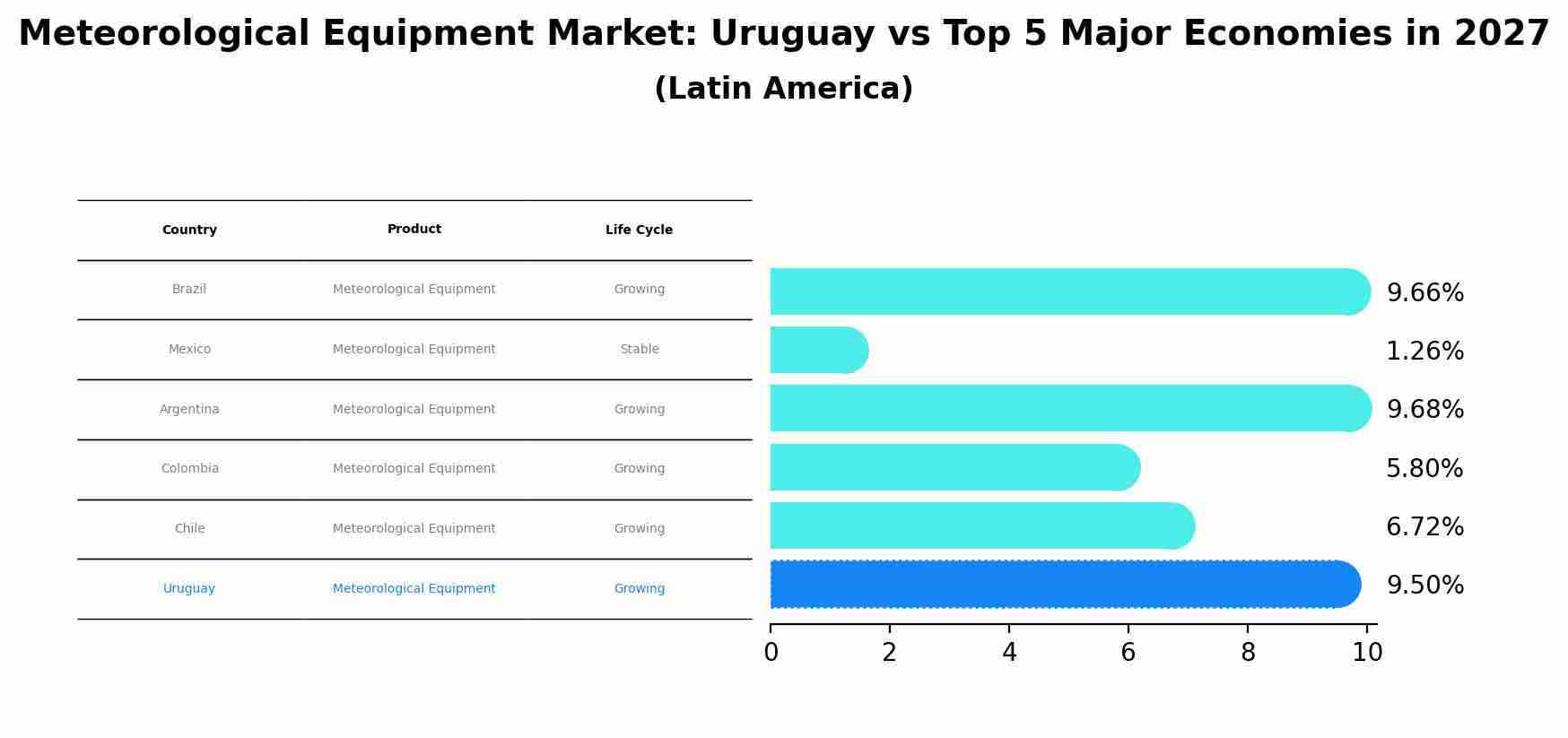 Meteorological Equipment Market: Uruguay vs Top 5 Major Economies in 2027
(Latin America)

| Country | Product | Life Cycle |
|---|---|---|
| Brazil | Meteorological Equipment | Growing |
| Mexico | Meteorological Equipment | Stable |
| Argentina | Meteorological Equipment | Growing |
| Colombia | Meteorological Equipment | Growing |
| Chile | Meteorological Equipment | Growing |
| Uruguay | Meteorological Equipment | Growing |

9.66%
1.26%
9.68%
5.80%
6.72%
9.50%

0 2 4 6 8 10